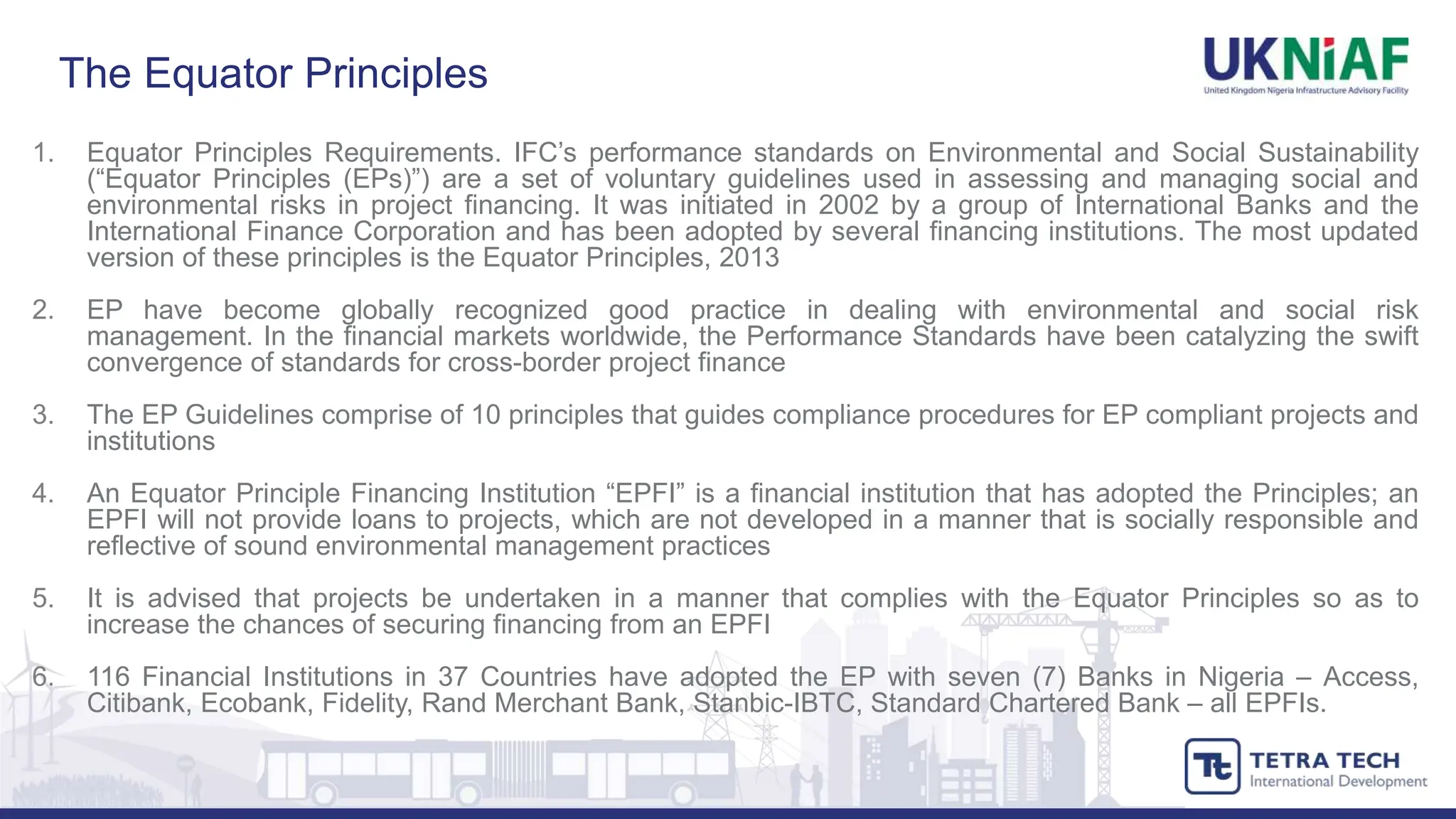 The Equator Principles

UKNiAF
United Kingdom Nigeria Infrastructure Advisory Facility

1. Equator Principles Requirements. IFC's performance standards on Environmental and Social Sustainability ("Equator Principles (EPs)") are a set of voluntary guidelines used in assessing and managing social and environmental risks in project financing. It was initiated in 2002 by a group of International Banks and the International Finance Corporation and has been adopted by several financing institutions. The most updated version of these principles is the Equator Principles, 2013

2. EP have become globally recognized good practice in dealing with environmental and social risk management. In the financial markets worldwide, the Performance Standards have been catalyzing the swift convergence of standards for cross-border project finance

3. The EP Guidelines comprise of 10 principles that guides compliance procedures for EP compliant projects and institutions

4. An Equator Principle Financing Institution "EPFI" is a financial institution that has adopted the Principles; an EPFI will not provide loans to projects, which are not developed in a manner that is socially responsible and reflective of sound environmental management practices

5. It is advised that projects be undertaken in a manner that complies with the Equator Principles so as to increase the chances of securing financing from an EPFI

6. 116 Financial Institutions in 37 Countries have adopted the EP with seven (7) Banks in Nigeria – Access, Citibank, Ecobank, Fidelity, Rand Merchant Bank, Stanbic-IBTC, Standard Chartered Bank – all EPFIs.

Tt TETRA TECH
International Development